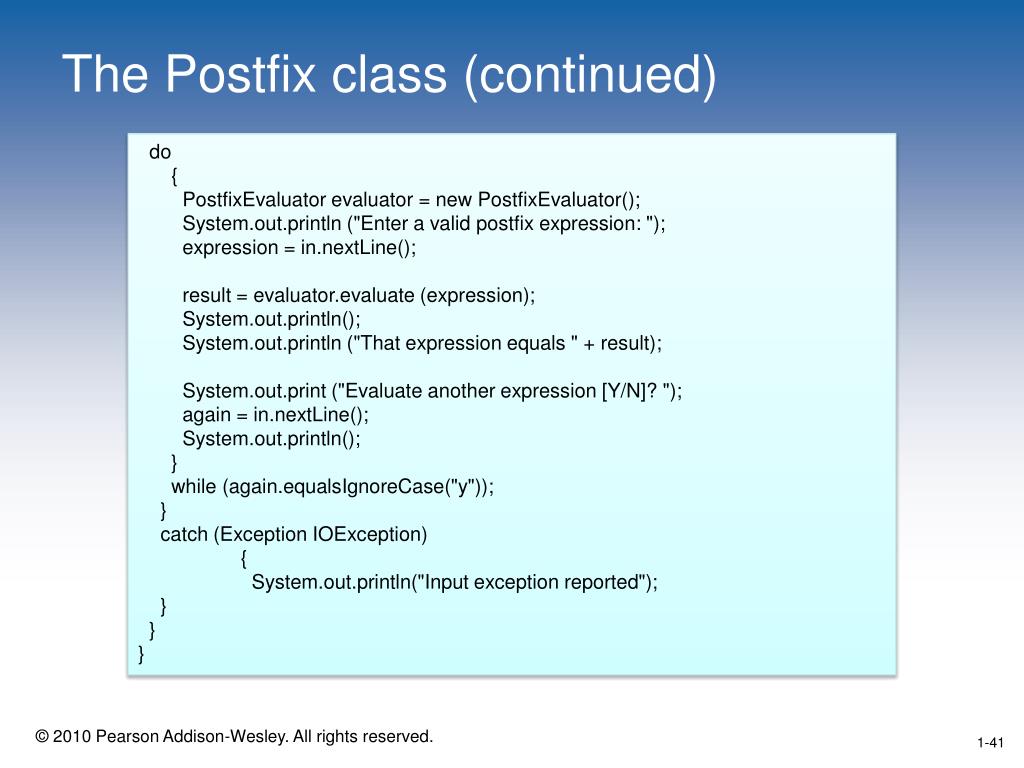 The Postfix class (continued)

do
{
PostfixEvaluator evaluator = new PostfixEvaluator();
System.out.println ("Enter a valid postfix expression: ");
expression = in.nextLine();

result = evaluator.evaluate (expression);
System.out.println();
System.out.println ("That expression equals " + result);

System.out.print ("Evaluate another expression [Y/N]? ");
again = in.nextLine();
System.out.println();
}
while (again.equalsIgnoreCase("y"));
}
catch (Exception IOException)
{
System.out.println("Input exception reported");
}
}
}

© 2010 Pearson Addison-Wesley. All rights reserved.

1-41